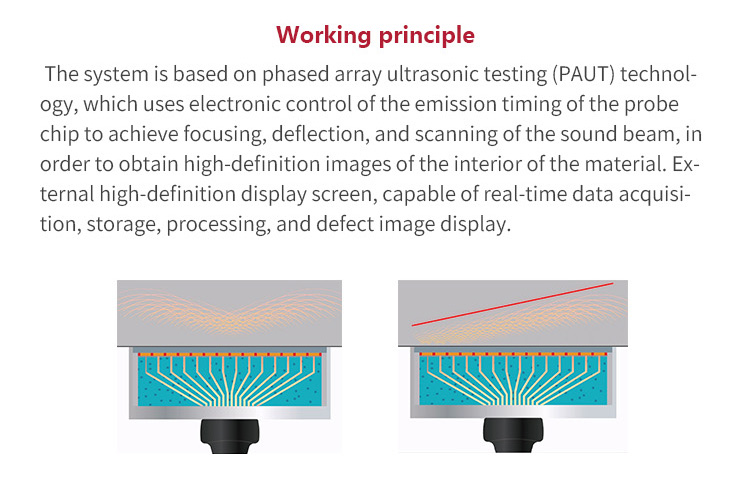 Working principle

The system is based on phased array ultrasonic testing (PAUT) technology, which uses electronic control of the emission timing of the probe chip to achieve focusing, deflection, and scanning of the sound beam, in order to obtain high-definition images of the interior of the material. External high-definition display screen, capable of real-time data acquisition, storage, processing, and defect image display.